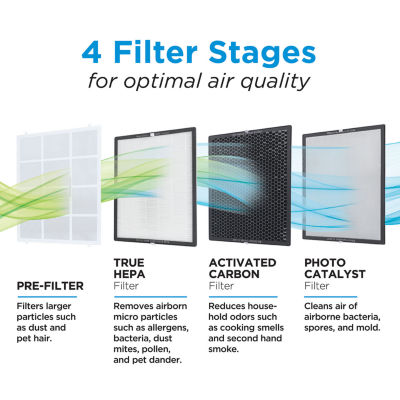 4 Filter Stages
for optimal air quality

PRE-FILTER

Filters larger particles such as dust and pet hair.

TRUE HEPA
Filter

Removes airborn micro particles such as allergens, bacteria, dust mites, pollen, and pet dander.

ACTIVATED CARBON
Filter

Reduces household odors such as cooking smells and second hand smoke.

PHOTO CATALYST
Filter

Cleans air of airborne bacteria, spores, and mold.